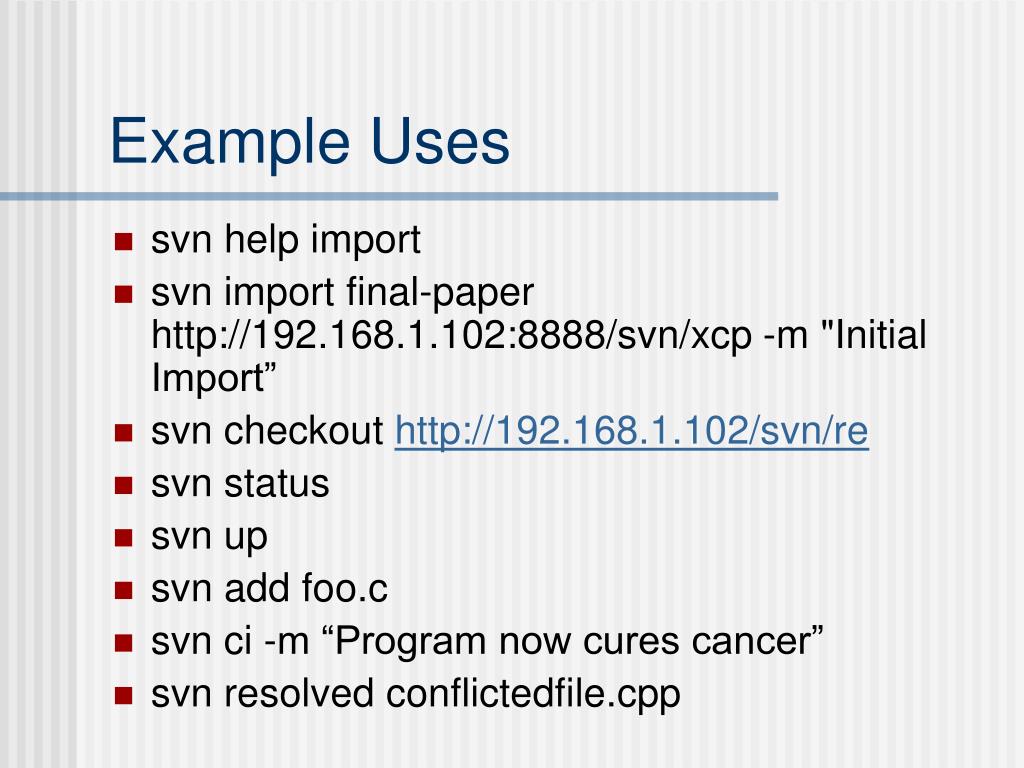 Example Uses

- svn help import
- svn import final-paper http://192.168.1.102:8888/svn/xcp -m "Initial Import”
- svn checkout http://192.168.1.102/svn/re
- svn status
- svn up
- svn add foo.c
- svn ci -m “Program now cures cancer”
- svn resolved conflictedfile.cpp